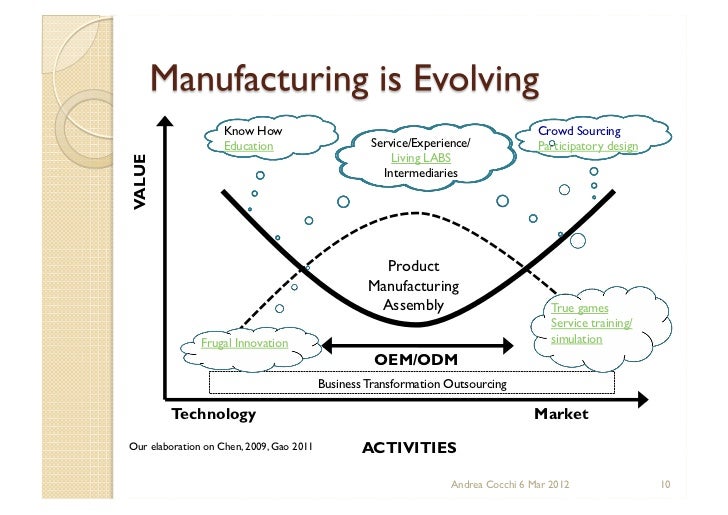 Manufacturing is Evolving

VALUE

Know How
Education

Service/Experience/
Living LABS
Intermediaries

Crowd Sourcing
Participatory design

Product
Manufacturing
Assembly

True games
Service training/
simulation

Frugal Innovation

OEM/ODM

Business Transformation Outsourcing

Technology

Market

Our elaboration on Chen, 2009, Gao 2011

ACTIVITIES

Andrea Cocchi 6 Mar 2012

10